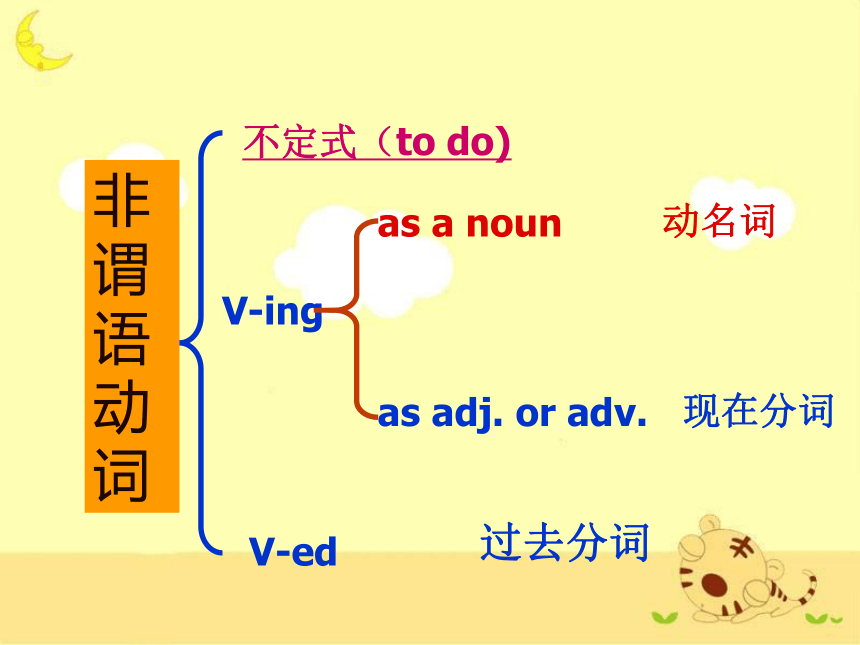 非谓语动词

不定式（to do)

V-ing

as a noun 动名词

as adj. or adv. 现在分词

V-ed 过去分词